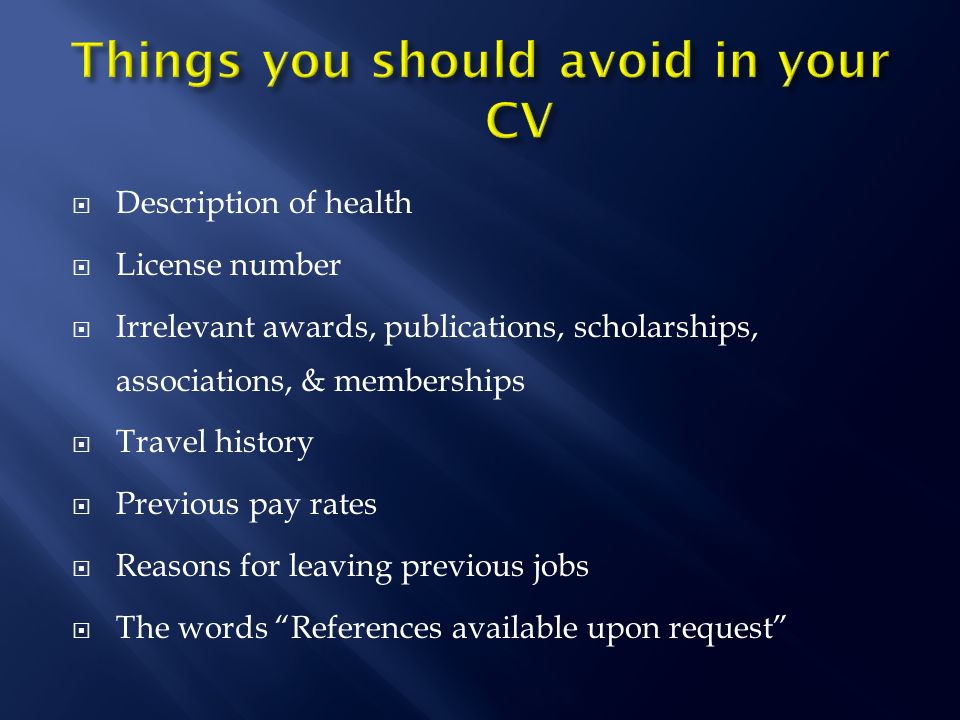 Things you should avoid in your CV

- Description of health
- License number
- Irrelevant awards, publications, scholarships, associations, & memberships
- Travel history
- Previous pay rates
- Reasons for leaving previous jobs
- The words “References available upon request”